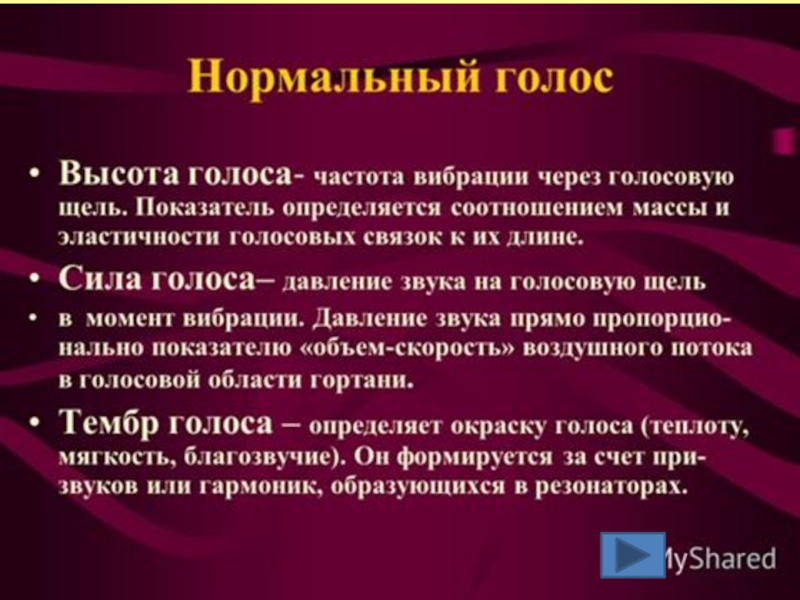 Нормальный голос

• Высота голоса- частота вибрации через голосовую щель. Показатель определяется соотношением массы и эластичности голосовых связок к их длине.

• Сила голоса– давление звука на голосовую щель

• в момент вибрации. Давление звука прямо пропорционально показателю «объем-скорость» воздушного потока в голосовой области гортани.

• Тембр голоса – определяет окраску голоса (теплоту, мягкость, благозвучие). Он формируется за счет призвуков или гармоник, образующихся в резонаторах.

MyShared